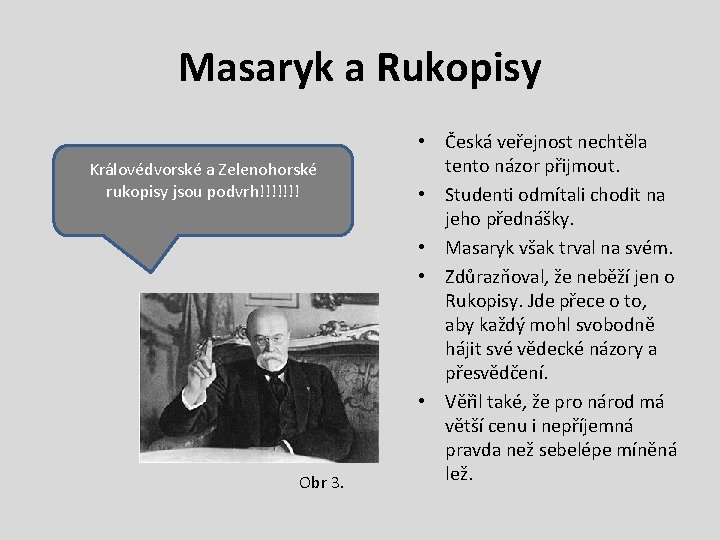 Masaryk a Rukopisy

Královédvorské a Zelenohorské rukopisy jsou podvrh!!!!!!!

Obr 3.

• Česká veřejnost nechtěla tento názor přijmout.
• Studenti odmítali chodit na jeho přednášky.
• Masaryk však trval na svém.
• Zdůrazňoval, že neběží jen o Rukopisy. Jde přece o to, aby každý mohl svobodně hájit své vědecké názory a přesvědčení.
• Věřil také, že pro národ má větší cenu i nepříjemná pravda než sebelépe míněná lež.